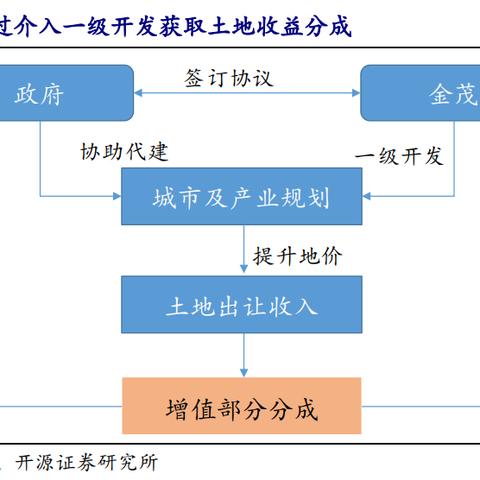 过介入一级开发获取土地收益分成

政府

签订协议

金茂

协助代建

一级开发

城市及产业规划

提升地价

土地出让收入

增值部分分成

、开源证券研究所